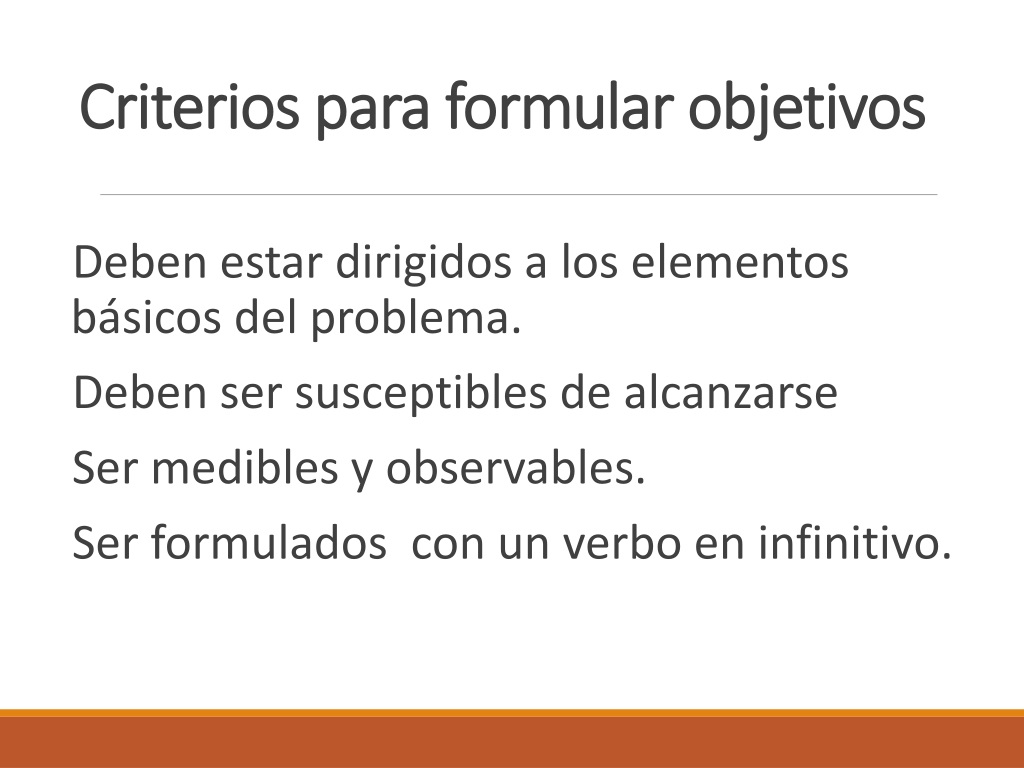 Criterios para formular objetivos

Deben estar dirigidos a los elementos básicos del problema.

Deben ser susceptibles de alcanzarse

Ser medibles y observables.

Ser formulados  con un verbo en infinitivo.